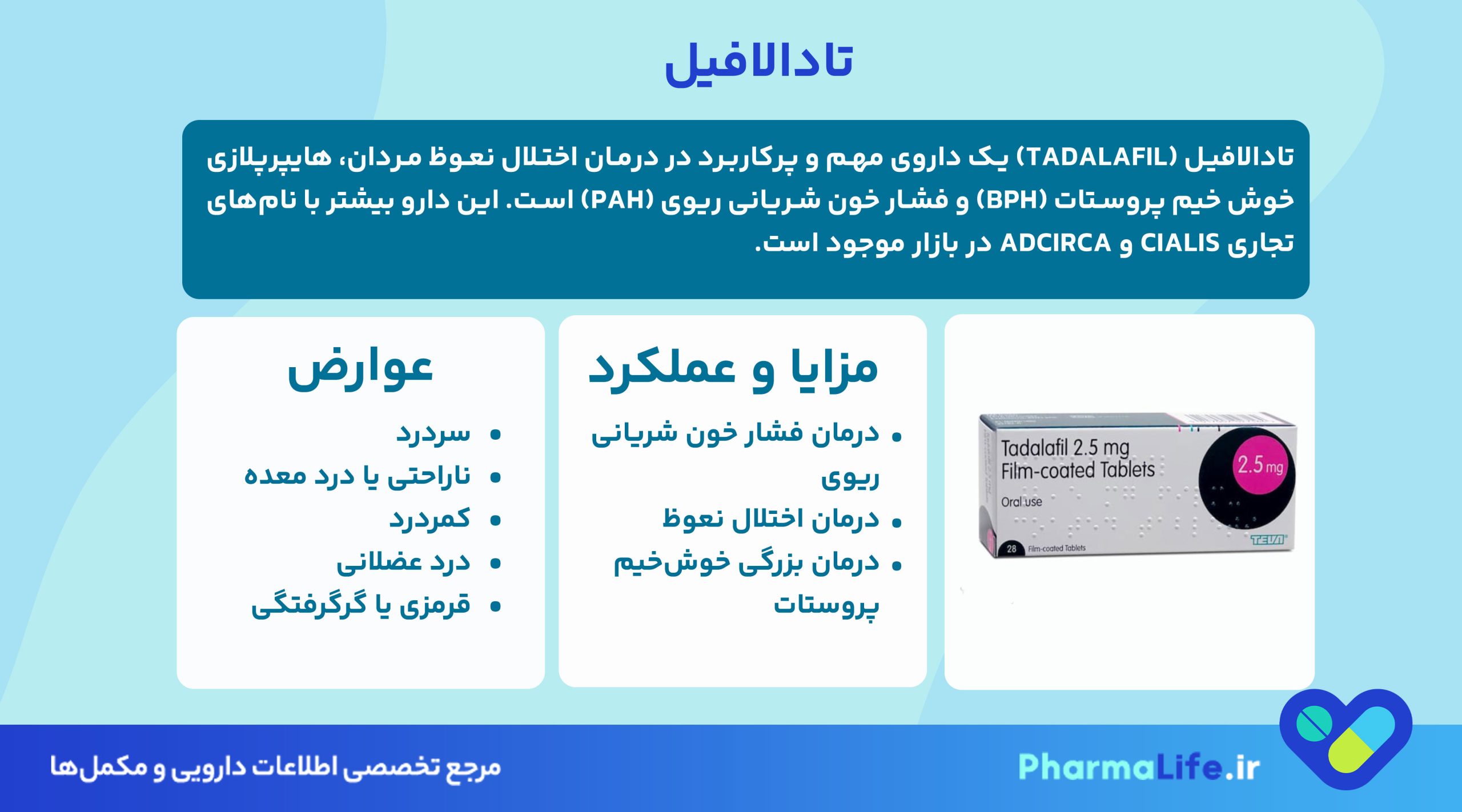 تادالافیل

تادالافیل (TADALAFIL) یک داروی مهم و پرکاربرد در درمان اختلال نعوظ مردان، هایپرپلازی خوش خیم پروستات (BPH) و فشار خون شریانی ریوی (PAH) است. این دارو بیشتر با نام‌های تجاری CIALIS و ADCIRCA در بازار موجود است.

Tadalafil 2.5 mg
Film-coated Tablets
Oral use
2.5 mg
28 Film-coated Tablets
TEVA

مزایا و عملکرد

• درمان فشار خون شریانی ریوی
• درمان اختلال نعوظ
• درمان بزرگی خوش‌خیم پروستات

عوارض

• سردرد
• ناراحتی یا درد معده
• کمردرد
• درد عضلانی
• قرمزی یا گرگرفتگی

PharmaLife.ir

مرجع تخصصی اطلاعات دارویی و مکمل‌ها